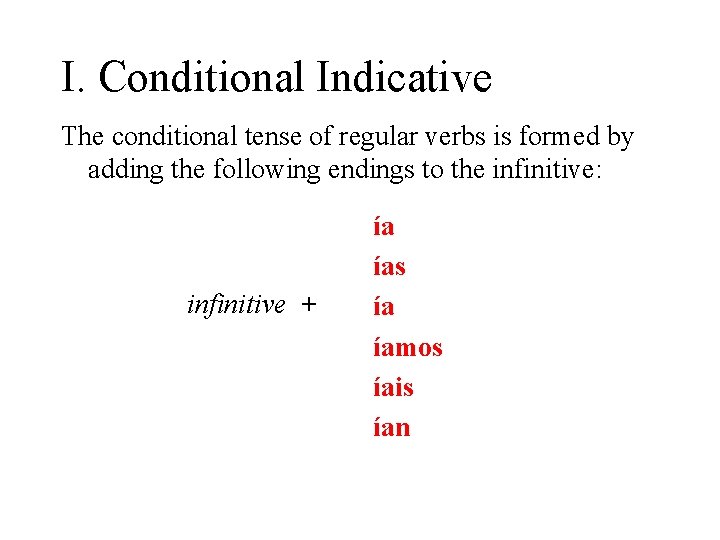 I. Conditional Indicative

The conditional tense of regular verbs is formed by adding the following endings to the infinitive:

infinitive +

ía
ías
ía
íamos
íais
ían